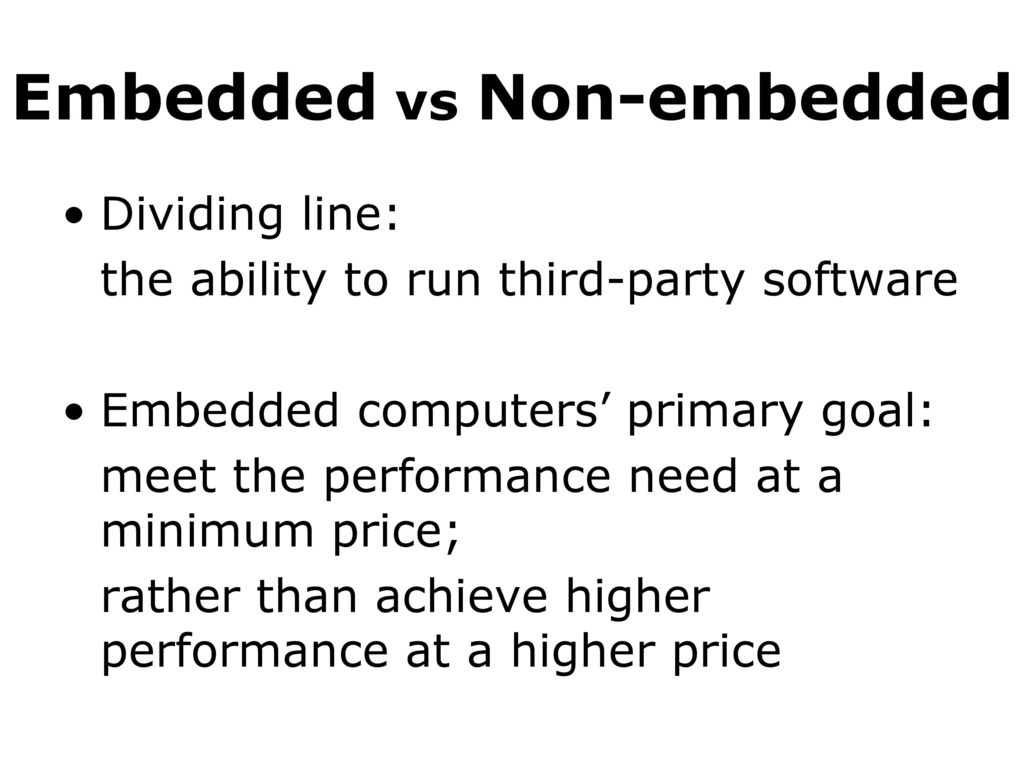 Embedded vs Non-embedded

• Dividing line:
the ability to run third-party software

• Embedded computers’ primary goal:
meet the performance need at a minimum price;
rather than achieve higher performance at a higher price